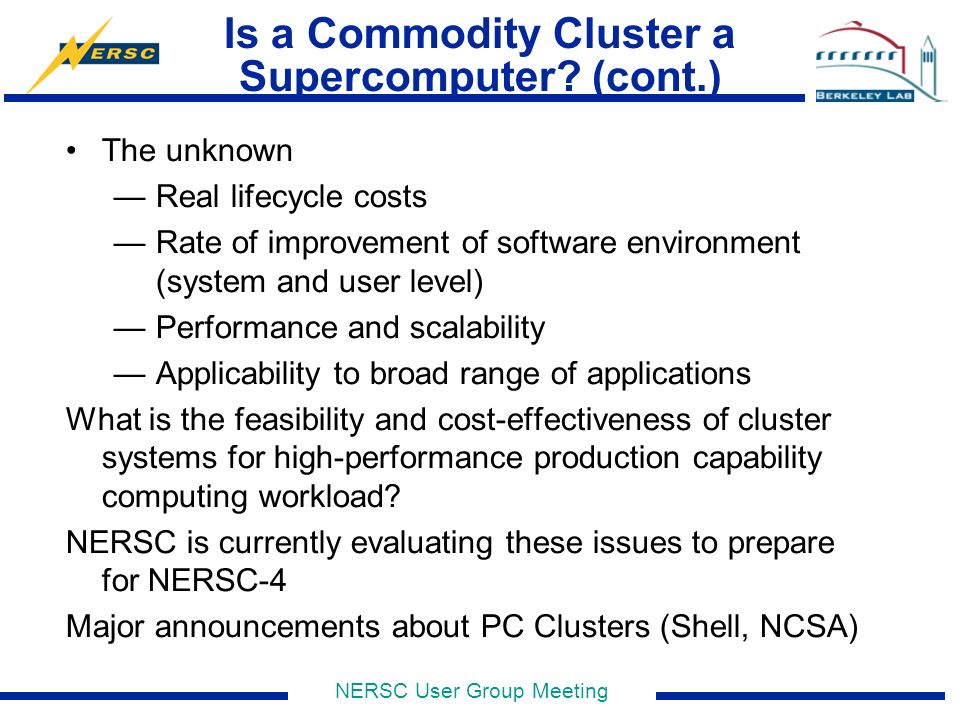 NERSC

Is a Commodity Cluster a Supercomputer? (cont.)

BERKELEY LAB

• The unknown

— Real lifecycle costs

— Rate of improvement of software environment (system and user level)

— Performance and scalability

— Applicability to broad range of applications

What is the feasibility and cost-effectiveness of cluster systems for high-performance production capability computing workload?

NERSC is currently evaluating these issues to prepare for NERSC-4

Major announcements about PC Clusters (Shell, NCSA)

NERSC User Group Meeting